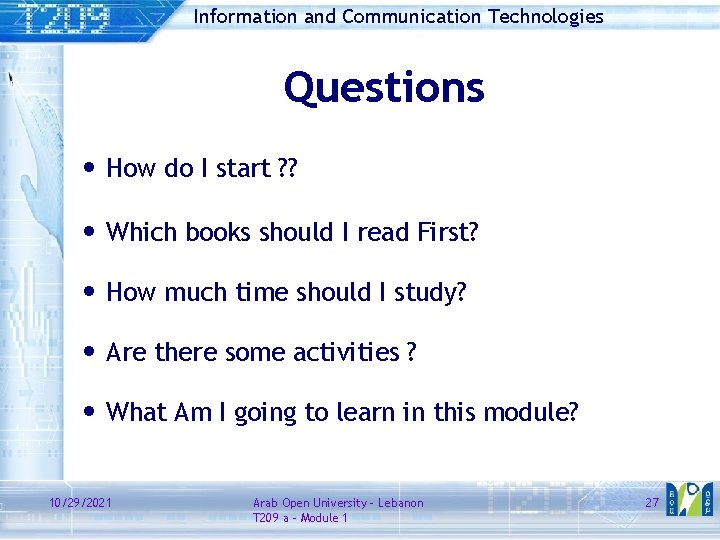 T209

Information and Communication Technologies

Questions

• How do I start ??

• Which books should I read First?

• How much time should I study?

• Are there some activities ?

• What Am I going to learn in this module?

10/29/2021

Arab Open University - Lebanon
T209 a - Module 1

27